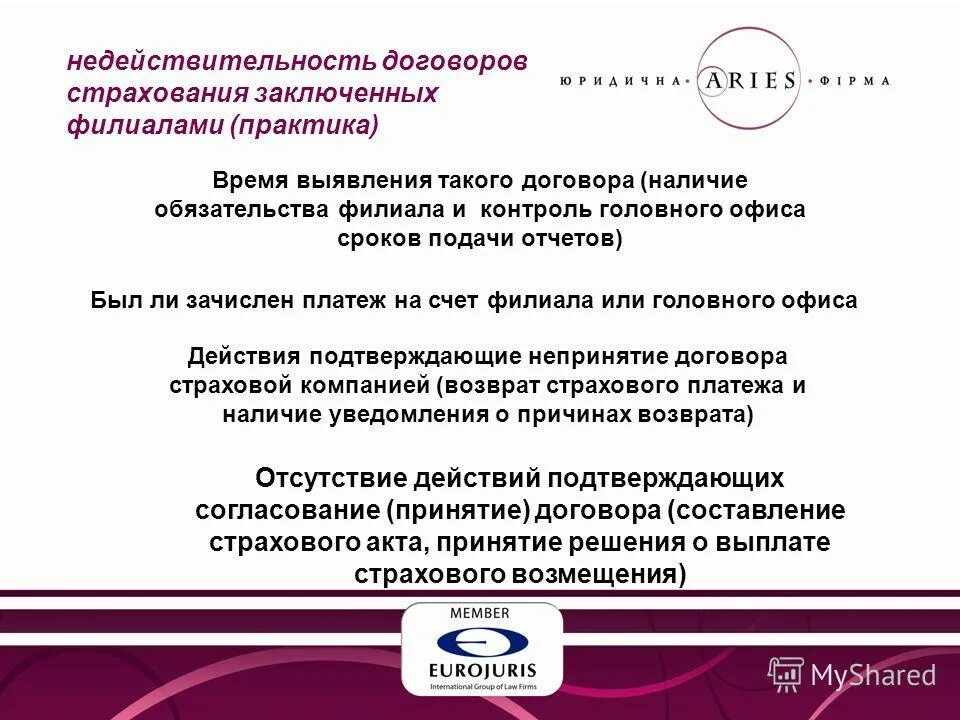 недействительность договоров страхования заключенных филиалами (практика)

ЮРИДИЧНА · ARIES · ФІРМА

Время выявления такого договора (наличие обязательства филиала и контроль головного офиса сроков подачи отчетов)

Был ли зачислен платеж на счет филиала или головного офиса

Действия подтверждающие непринятие договора страховой компанией (возврат страхового платежа и наличие уведомления о причинах возврата)

Отсутствие действий подтверждающих согласование (принятие) договора (составление страхового акта, принятие решения о выплате страхового возмещения)

MEMBER
EUROJURIS
International Group of Law Firms

MyShared